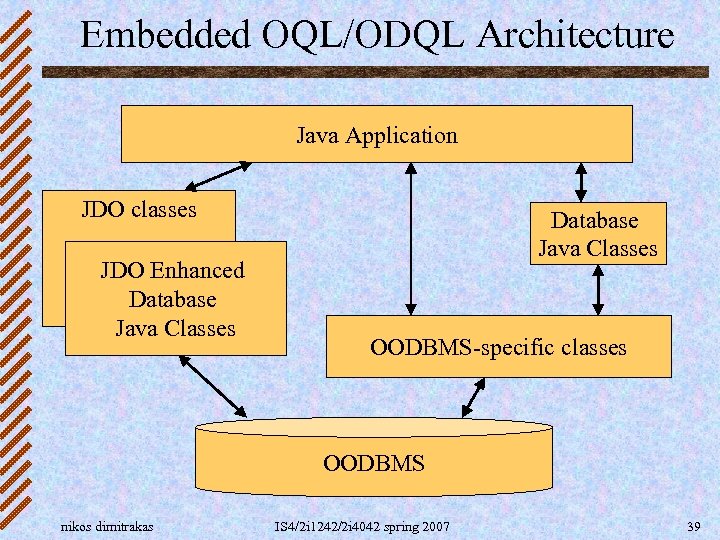 Embedded OQL/ODQL Architecture

Java Application

JDO classes

JDO Enhanced Database Java Classes

Database Java Classes

OODBMS-specific classes

OODBMS

nikos dimitrakas

IS4/2i1242/2i4042 spring 2007

39